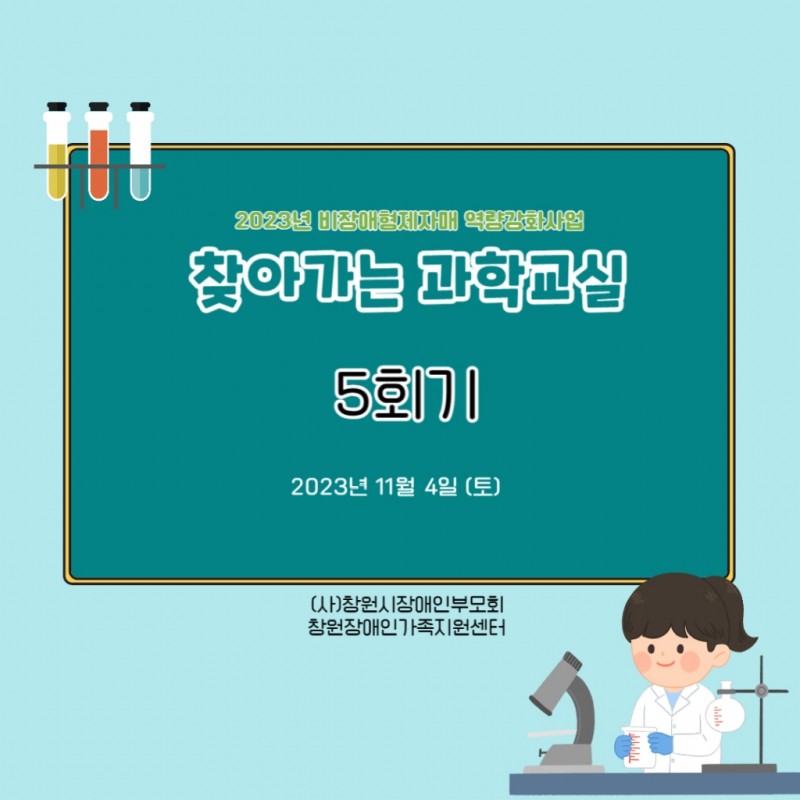 2023년 비장애형제자매 역량강화사업

찾아가는 과학교실

5회기

2023년 11월 4일 (토)

(사)창원시장애인부모회
창원장애인가족지원센터